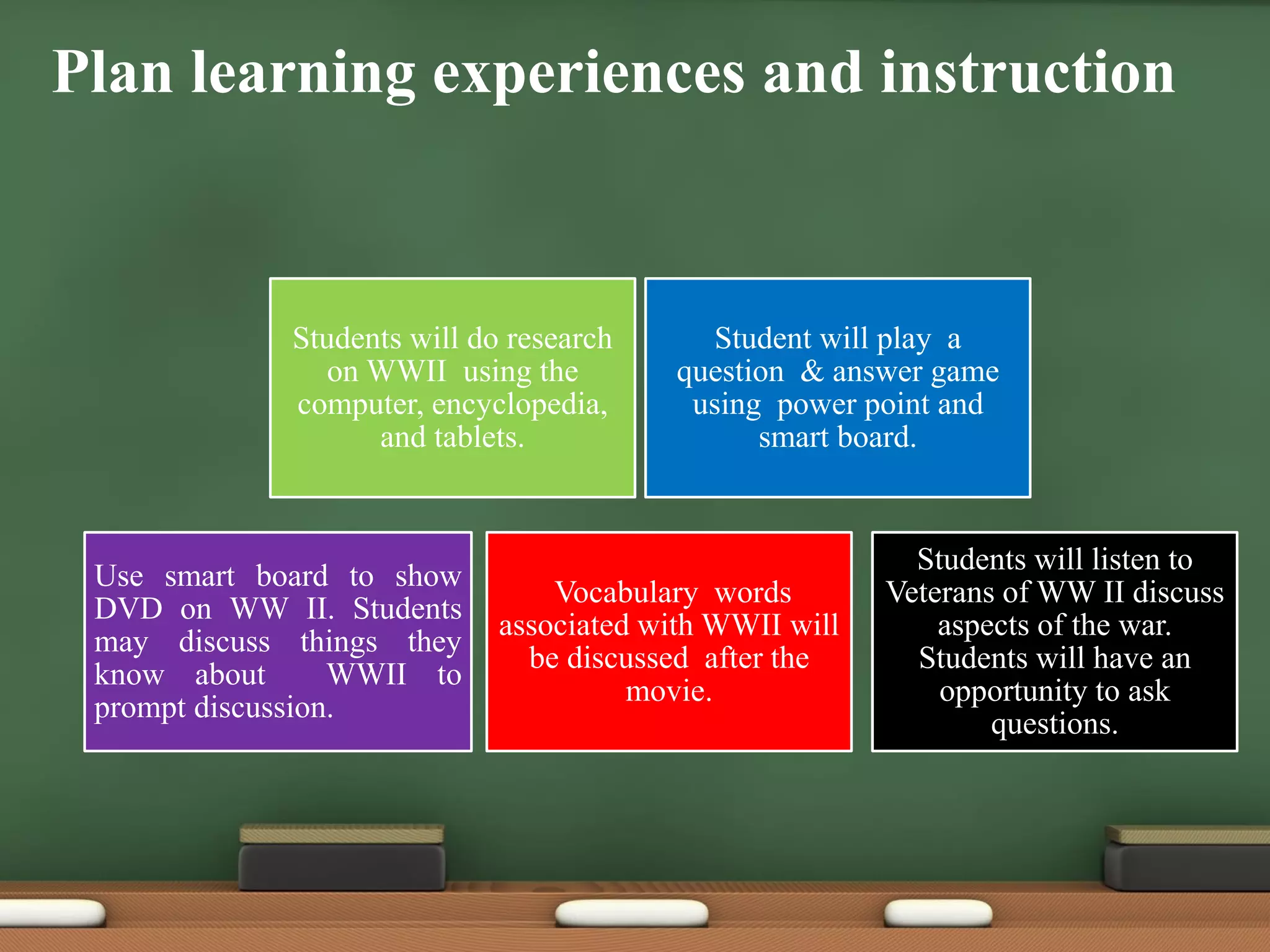 Plan learning experiences and instruction

Students will do research on WWII using the computer, encyclopedia, and tablets.

Student will play a question & answer game using power point and smart board.

Use smart board to show DVD on WW II. Students may discuss things they know about WWII to prompt discussion.

Vocabulary words associated with WWII will be discussed after the movie.

Students will listen to Veterans of WW II discuss aspects of the war. Students will have an opportunity to ask questions.